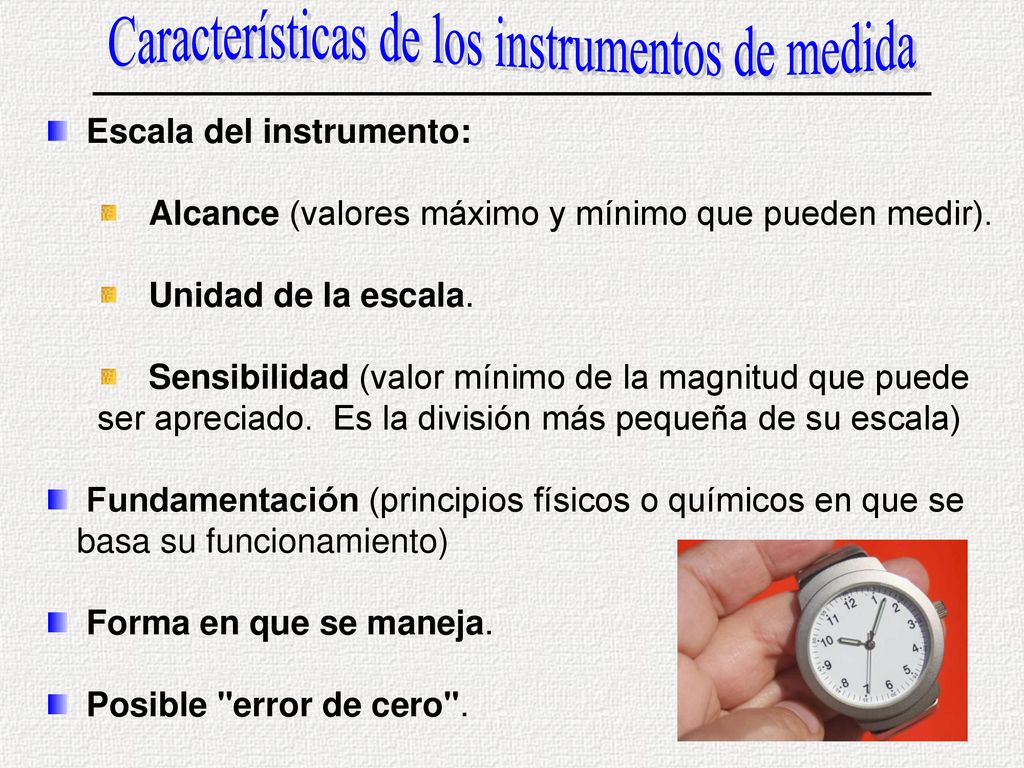 Características de los instrumentos de medida

Escala del instrumento:

Alcance (valores máximo y mínimo que pueden medir).

Unidad de la escala.

Sensibilidad (valor mínimo de la magnitud que puede ser apreciado. Es la división más pequeña de su escala)

Fundamentación (principios físicos o químicos en que se basa su funcionamiento)

Forma en que se maneja.

Posible "error de cero".

12
1
2
3
4
5
6
7
8
9
10
11